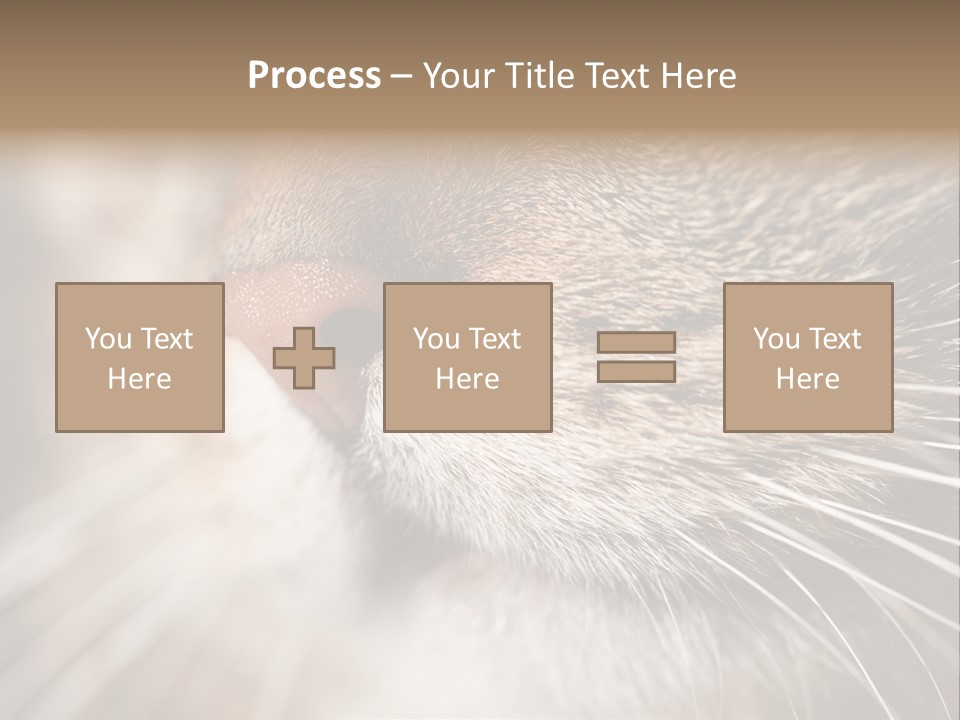 Process – Your Title Text Here

You Text Here

You Text Here

You Text Here